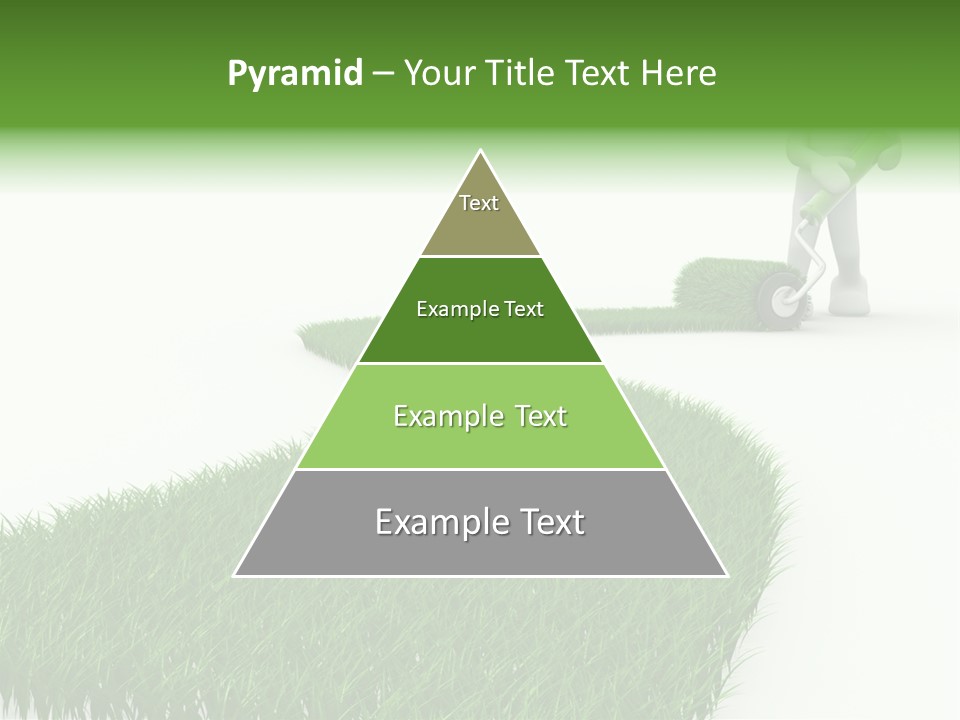 Pyramid – Your Title Text Here

Text

Example Text

Example Text

Example Text